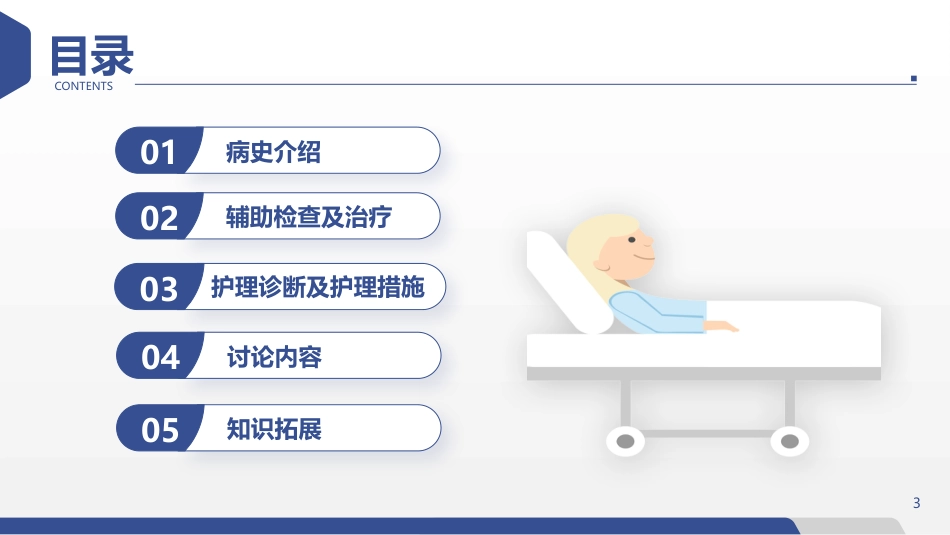 目录
CONTENTS

01 病史介绍

02 辅助检查及治疗

03 护理诊断及护理措施

04 讨论内容

05 知识拓展

3